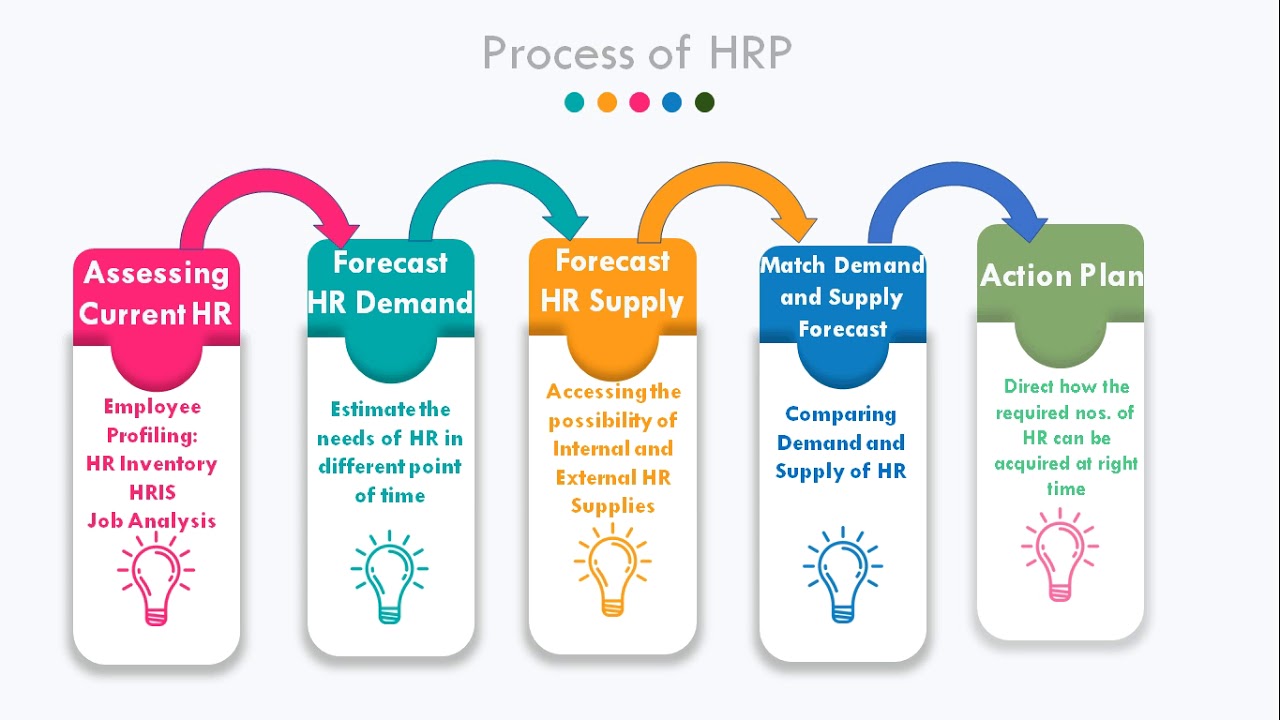 Process of HRP

Assessing Current HR

Employee Profiling:
HR Inventory
HRIS
Job Analysis

Forecast HR Demand

Estimate the needs of HR in different point of time

Forecast HR Supply

Accessing the possibility of Internal and External HR Supplies

Match Demand and Supply Forecast

Comparing Demand and Supply of HR

Action Plan

Direct how the required nos. of HR can be acquired at right time